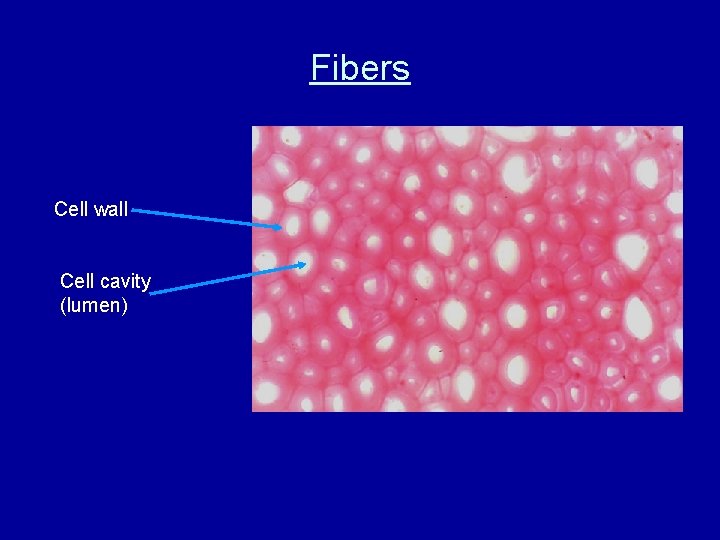 Fibers

Cell wall

Cell cavity
(lumen)